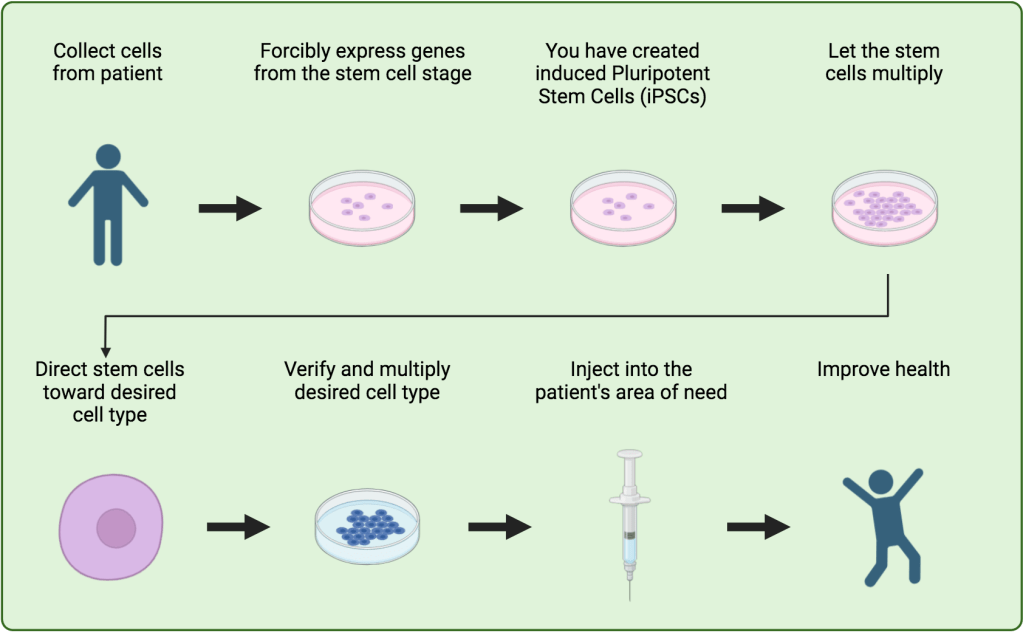 Collect cells from patient

Forcibly express genes from the stem cell stage

You have created induced Pluripotent Stem Cells (iPSCs)

Let the stem cells multiply

Direct stem cells toward desired cell type

Verify and multiply desired cell type

Inject into the patient's area of need

Improve health